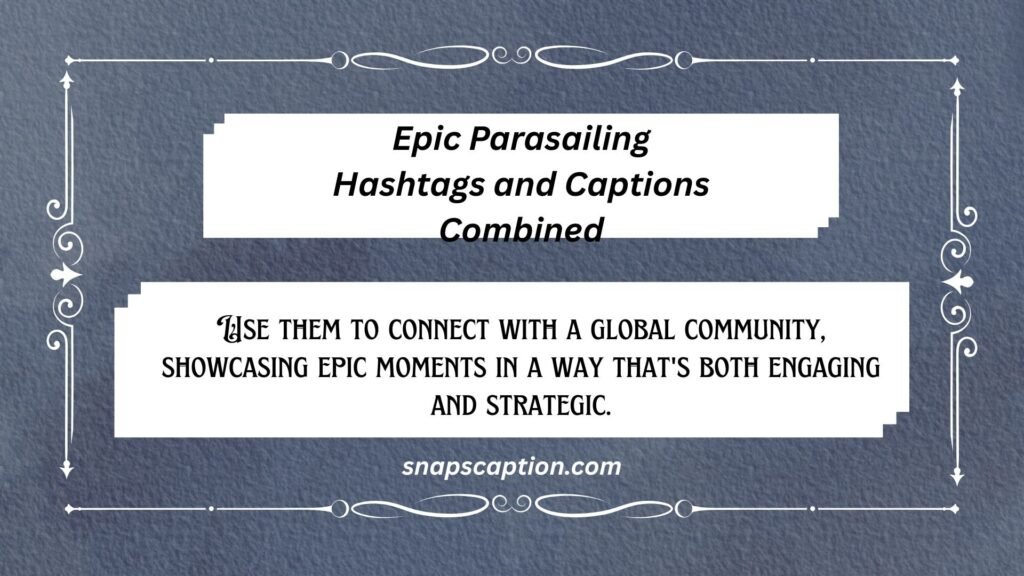 Epic Parasailing Hashtags and Captions Combined

Use them to connect with a global community, showcasing epic moments in a way that's both engaging and strategic.

snapscaption.com